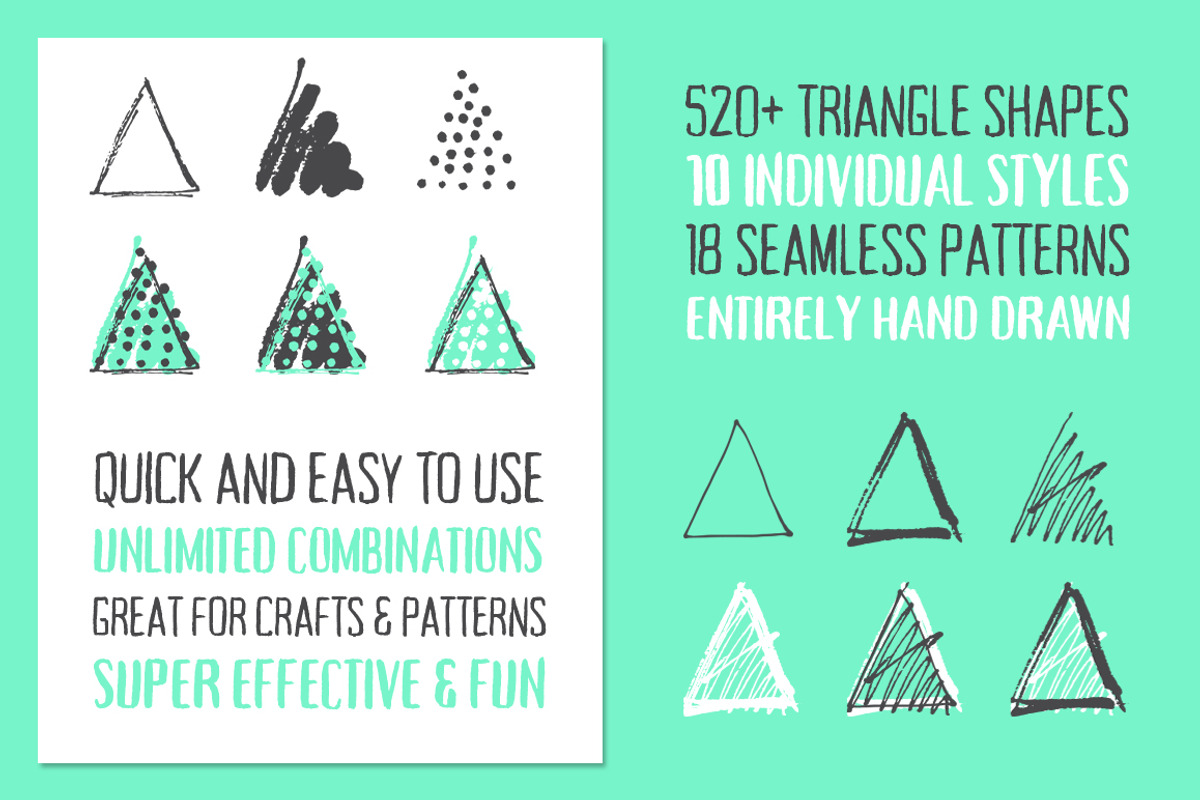 QUICK AND EASY TO USE
UNLIMITED COMBINATIONS
GREAT FOR CRAFTS & PATTERNS
SUPER EFFECTIVE & FUN

520+ TRIANGLE SHAPES
10 INDIVIDUAL STYLES
18 SEAMLESS PATTERNS
ENTIRELY HAND DRAWN